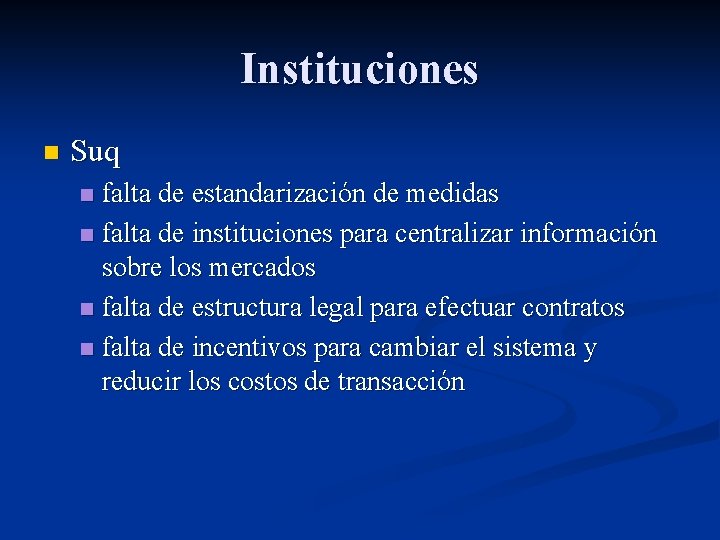 Instituciones

Suq

falta de estandarización de medidas

falta de instituciones para centralizar información sobre los mercados

falta de estructura legal para efectuar contratos

falta de incentivos para cambiar el sistema y reducir los costos de transacción